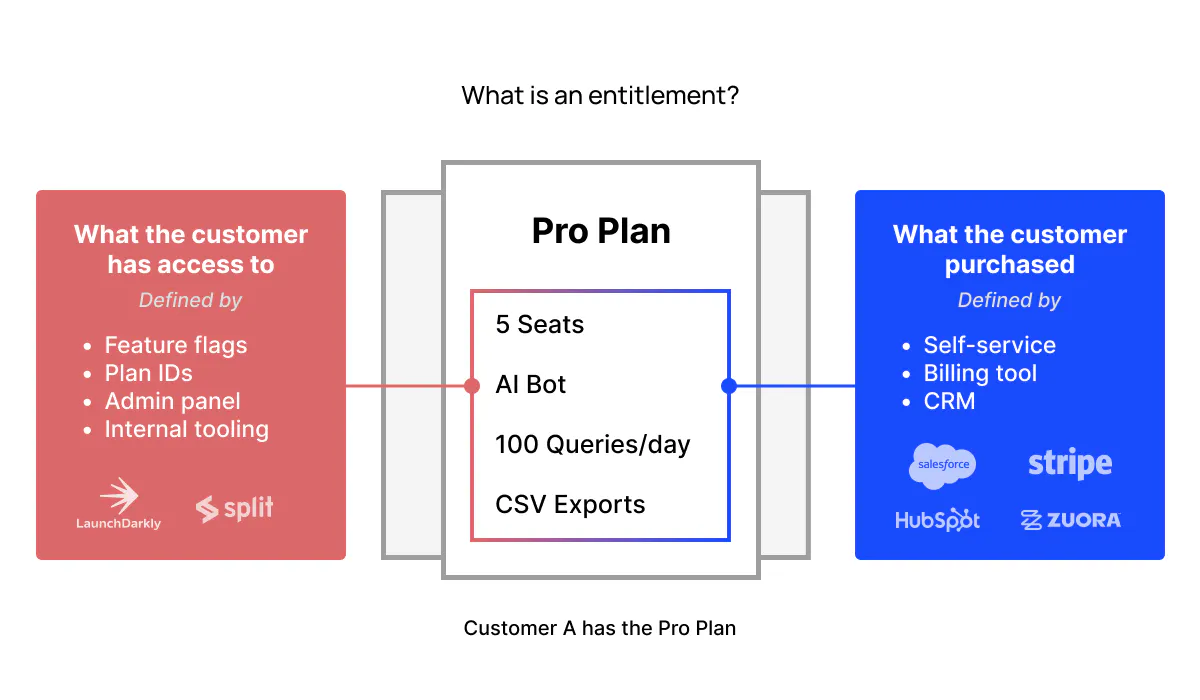 What is an entitlement?

What the customer has access to

Defined by

- Feature flags
- Plan IDs
- Admin panel
- Internal tooling

LaunchDarkly

split

Pro Plan

5 Seats

AI Bot

100 Queries/day

CSV Exports

What the customer purchased

Defined by

- Self-service
- Billing tool
- CRM

salesforce

stripe

HubSpot

ZUORA

Customer A has the Pro Plan